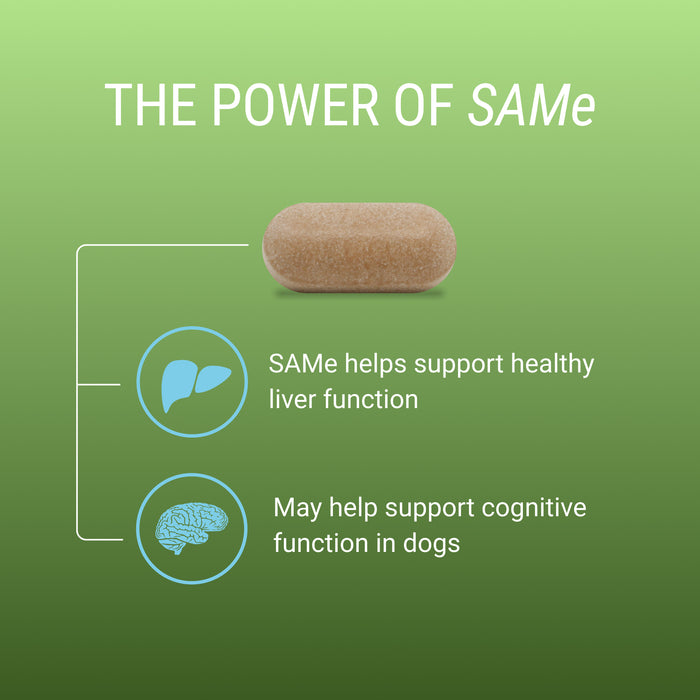 THE POWER OF SAMe

SAMe helps support healthy liver function

May help support cognitive function in dogs